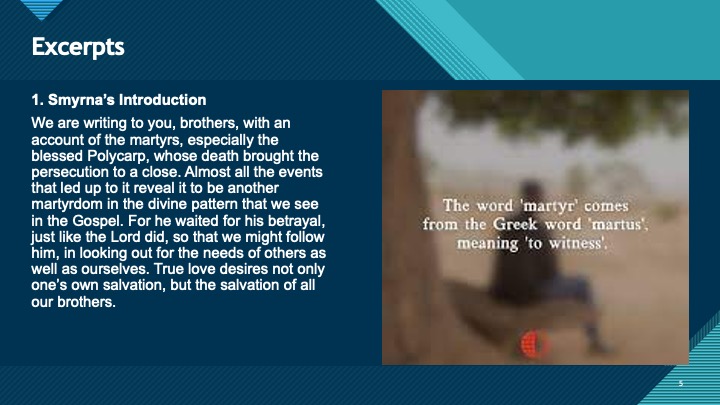 Excerpts

1. Smyrna's Introduction

We are writing to you, brothers, with an account of the martyrs, especially the blessed Polycarp, whose death brought the persecution to a close. Almost all the events that led up to it reveal it to be another martyrdom in the divine pattern that we see in the Gospel. For he waited for his betrayal, just like the Lord did, so that we might follow him, in looking out for the needs of others as well as ourselves. True love desires not only one's own salvation, but the salvation of all our brothers.

The word 'martyr' comes from the Greek word 'martus', meaning 'to witness'.

5